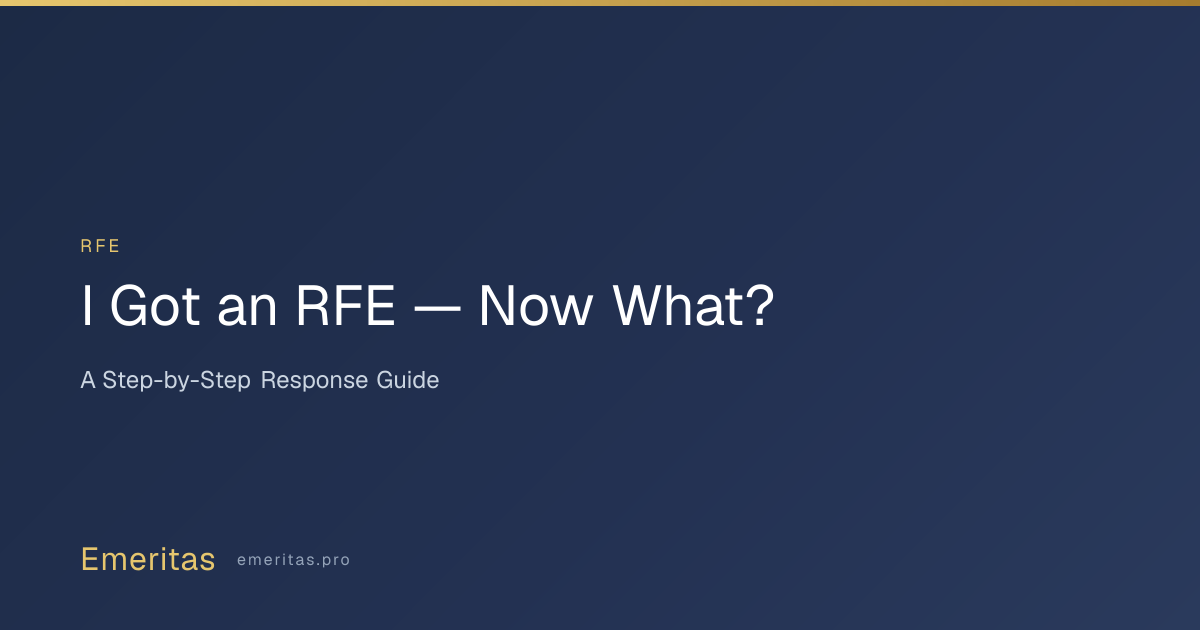 RFE

I Got an RFE — Now What?

A Step-by-Step Response Guide

Emeritas emeritas.pro